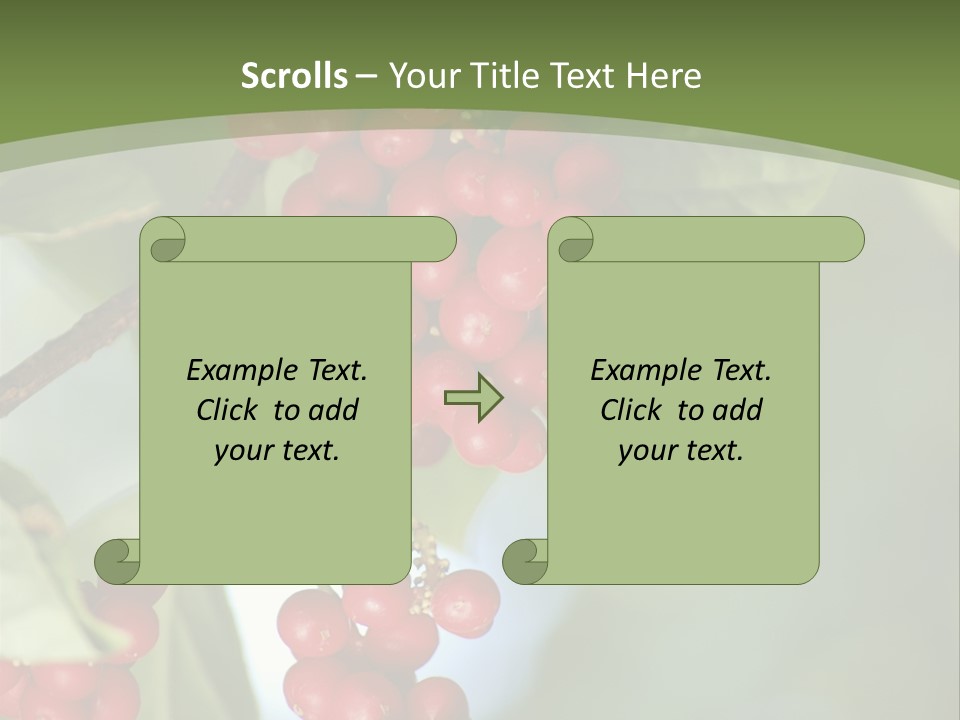 Scrolls – Your Title Text Here

Example Text. Click to add your text.

Example Text. Click to add your text.